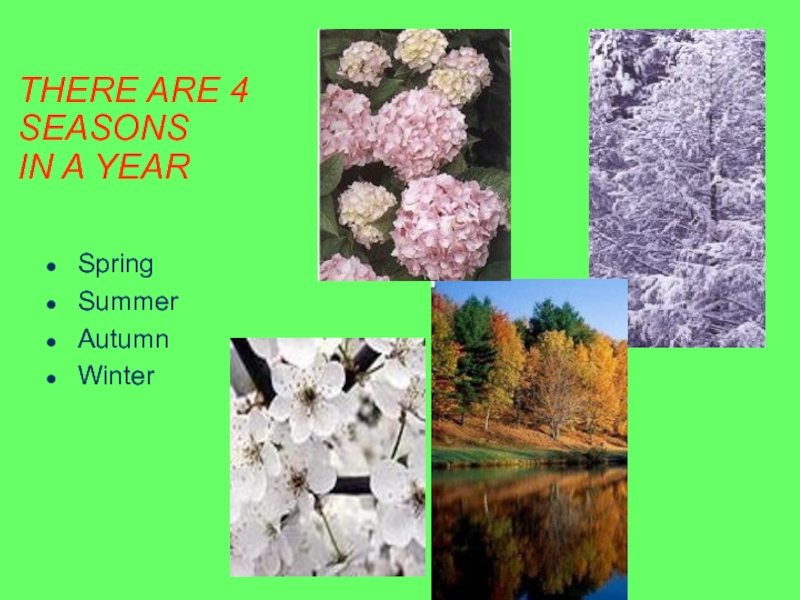 THERE ARE 4 SEASONS IN A YEAR

- Spring
- Summer
- Autumn
- Winter